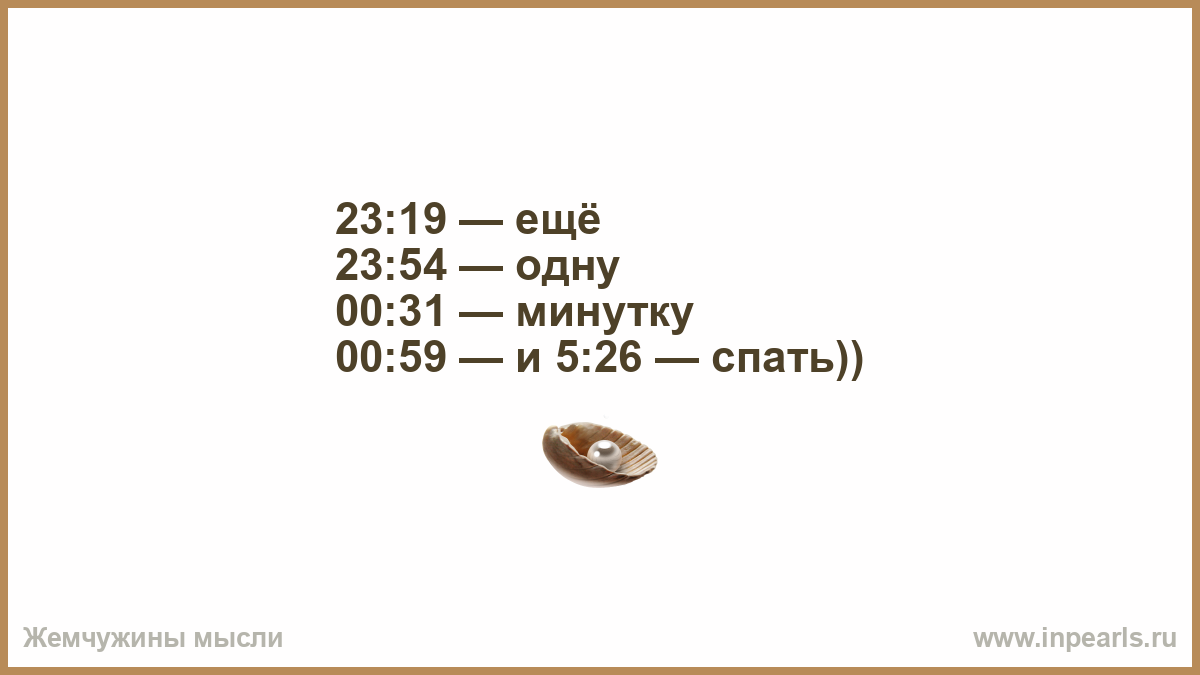 23:19 — ещё
23:54 — одну
00:31 — минутку
00:59 — и 5:26 — спать))

Жемчужины мысли

www.inpearls.ru